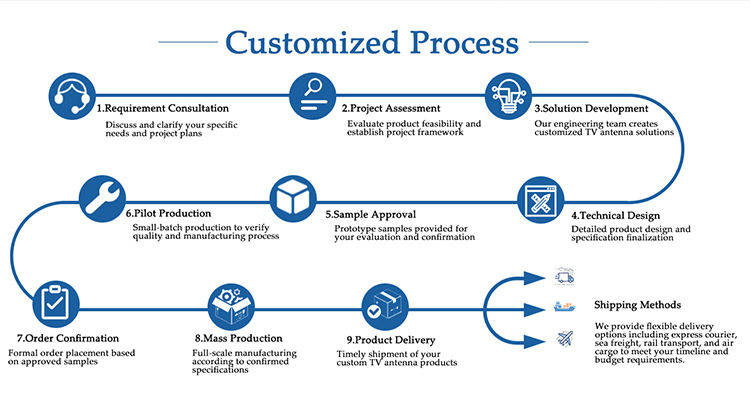 Customized Process

1.Requirement Consultation
Discuss and clarify your specific needs and project plans

2.Project Assessment
Evaluate product feasibility and establish project framework

3.Solution Development
Our engineering team creates customized TV antenna solutions

4.Technical Design
Detailed product design and specification finalization

5.Sample Approval
Prototype samples provided for your evaluation and confirmation

6.Pilot Production
Small-batch production to verify quality and manufacturing process

7.Order Confirmation
Formal order placement based on approved samples

8.Mass Production
Full-scale manufacturing according to confirmed specifications

9.Product Delivery
Timely shipment of your custom TV antenna products

Shipping Methods
We provide flexible delivery options including express courier, sea freight, rail transport, and air cargo to meet your timeline and budget requirements.